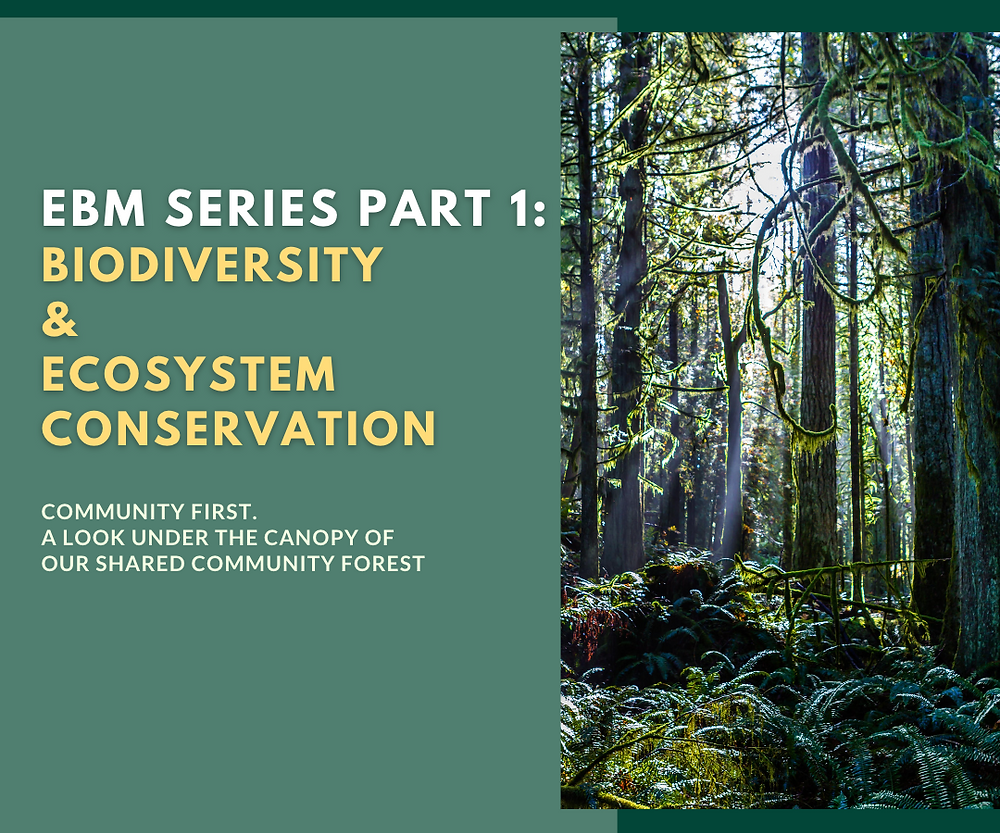 EBM SERIES PART 1:
BIODIVERSITY
&
ECOSYSTEM
CONSERVATION

COMMUNITY FIRST.
A LOOK UNDER THE CANOPY OF
OUR SHARED COMMUNITY FOREST